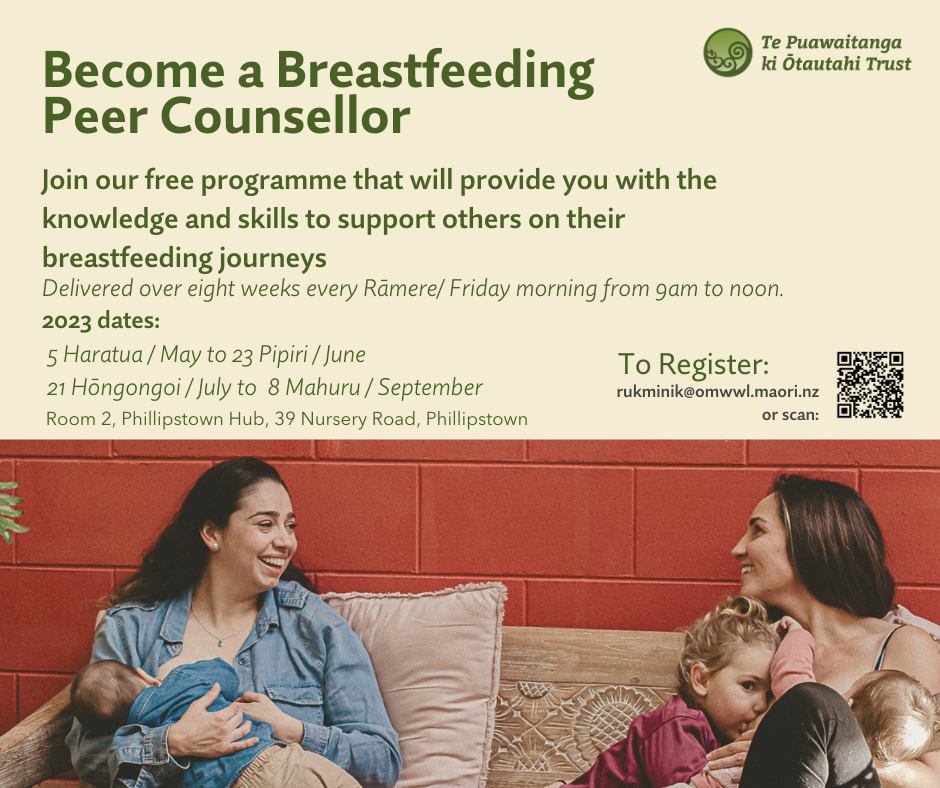 Te Puawaitanga ki Ōtautahi Trust

Become a Breastfeeding Peer Counsellor

Join our free programme that will provide you with the knowledge and skills to support others on their breastfeeding journeys

Delivered over eight weeks every Rāmere/ Friday morning from 9am to noon.

2023 dates:

5 Haratua / May to 23 Pipiri / June

21 Hōngongoi / July to 8 Mahuru / September

Room 2, Phillipstown Hub, 39 Nursery Road, Phillipstown

To Register:
rukminik@omwwl.maori.nz
or scan: